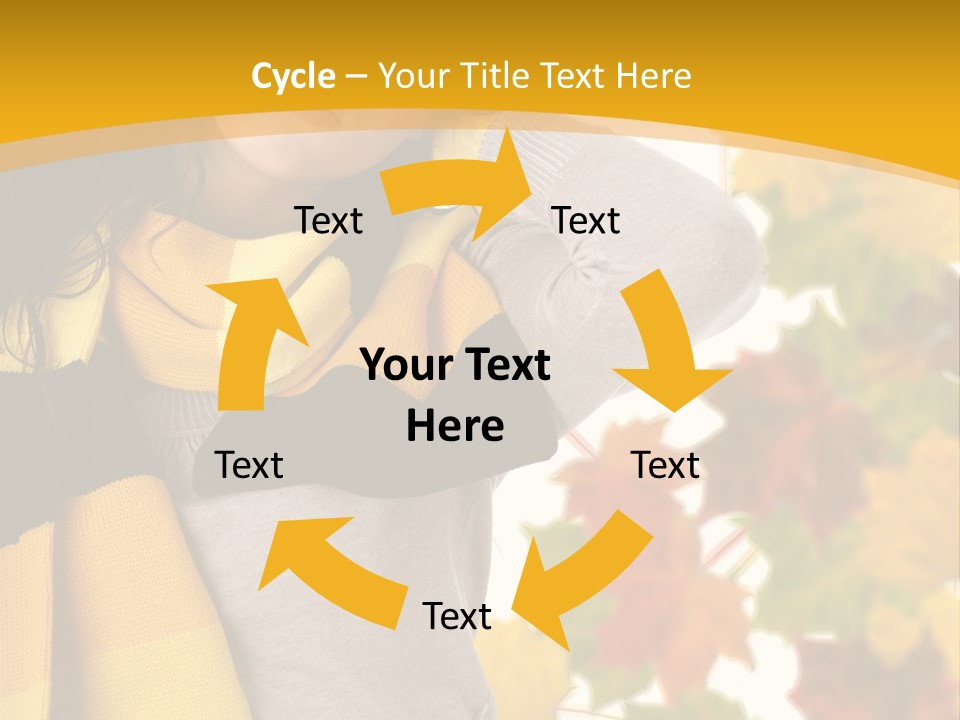 Cycle – Your Title Text Here

Text

Text

Your Text Here

Text

Text

Text